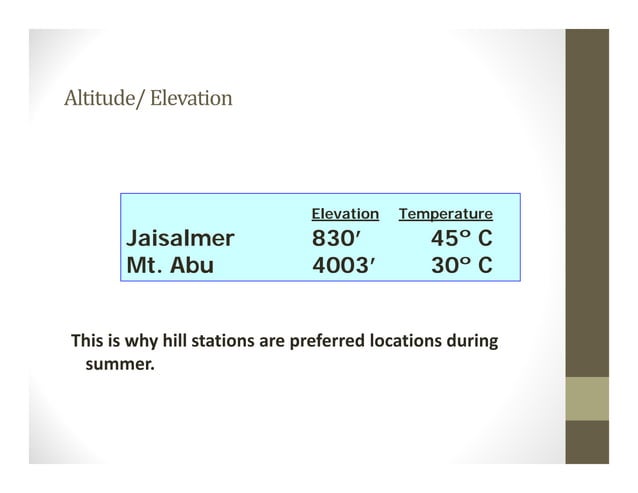 Altitude/ Elevation

| | Elevation | Temperature |
|---|---|---|
| Jaisalmer | 830′ | 45° C |
| Mt. Abu | 4003′ | 30° C |

This is why hill stations are preferred locations during summer.